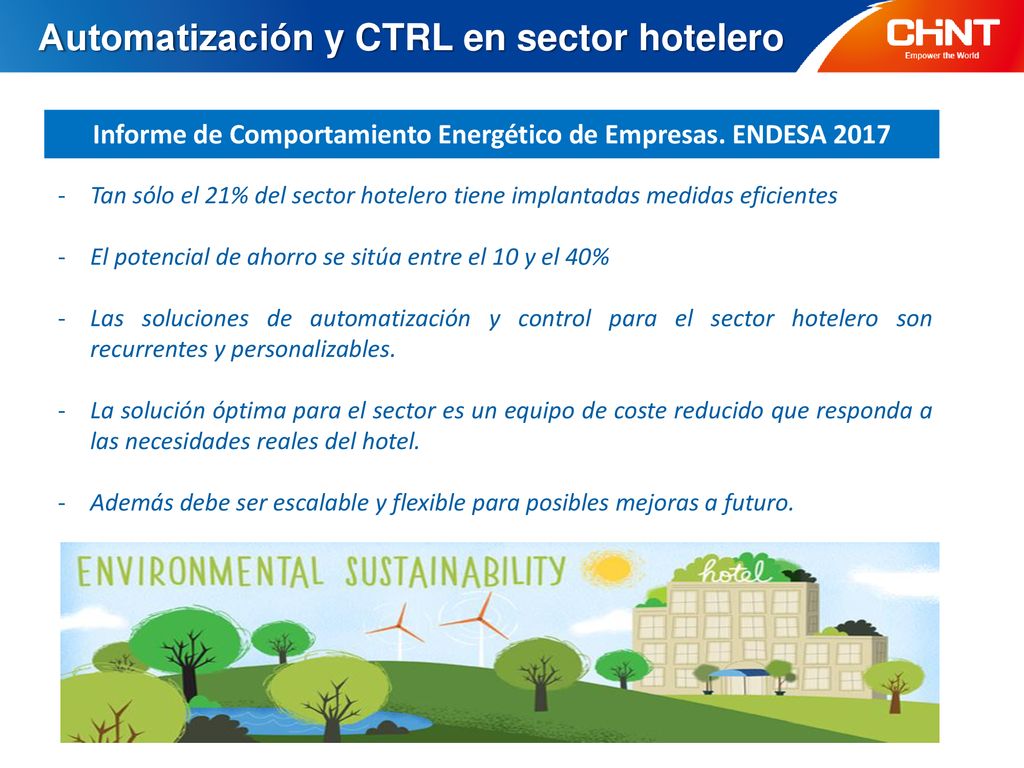 Automatización y CTRL en sector hotelero

CHNT
Empower the World

Informe de Comportamiento Energético de Empresas. ENDESA 2017

- Tan sólo el 21% del sector hotelero tiene implantadas medidas eficientes

- El potencial de ahorro se sitúa entre el 10 y el 40%

- Las soluciones de automatización y control para el sector hotelero son recurrentes y personalizables.

- La solución óptima para el sector es un equipo de coste reducido que responda a las necesidades reales del hotel.

- Además debe ser escalable y flexible para posibles mejoras a futuro.

ENVIRONMENTAL SUSTAINABILITY

hotel